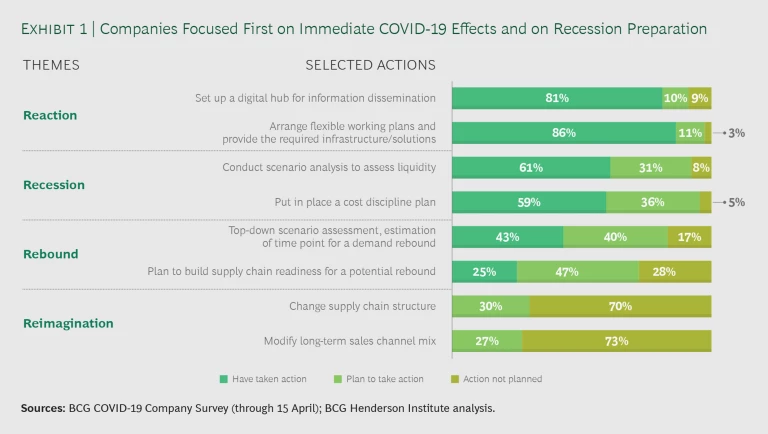 EXHIBIT 1 | Companies Focused First on Immediate COVID-19 Effects and on Recession Preparation

THEMES

SELECTED ACTIONS

Reaction

Set up a digital hub for information dissemination 81% 10% 9%

Arrange flexible working plans and provide the required infrastructure/solutions 86% 11% 3%

Recession

Conduct scenario analysis to assess liquidity 61% 31% 8%

Put in place a cost discipline plan 59% 36% 5%

Rebound

Top-down scenario assessment, estimation of time point for a demand rebound 43% 40% 17%

Plan to build supply chain readiness for a potential rebound 25% 47% 28%

Reimagination

Change supply chain structure 30% 70%

Modify long-term sales channel mix 27% 73%

Have taken action Plan to take action Action not planned

Sources: BCG COVID-19 Company Survey (through 15 April); BCG Henderson Institute analysis.